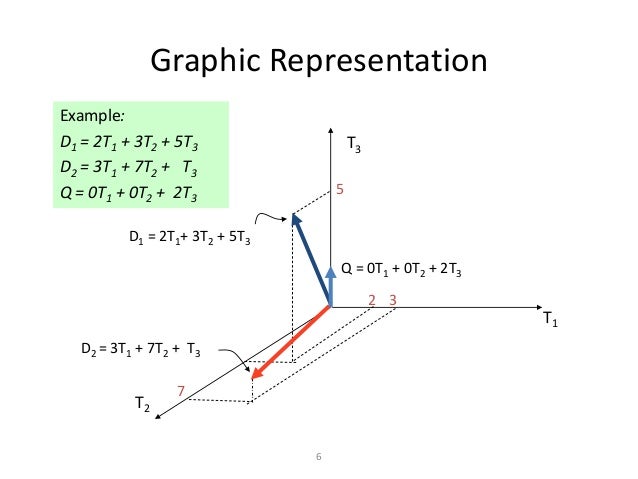 Graphic Representation

Example:
$D_1 = 2T_1 + 3T_2 + 5T_3$
$D_2 = 3T_1 + 7T_2 + T_3$
$Q = 0T_1 + 0T_2 + 2T_3$

$T_3$

5

$D_1 = 2T_1 + 3T_2 + 5T_3$

$Q = 0T_1 + 0T_2 + 2T_3$

2 3

$T_1$

$D_2 = 3T_1 + 7T_2 + T_3$

7

$T_2$

6